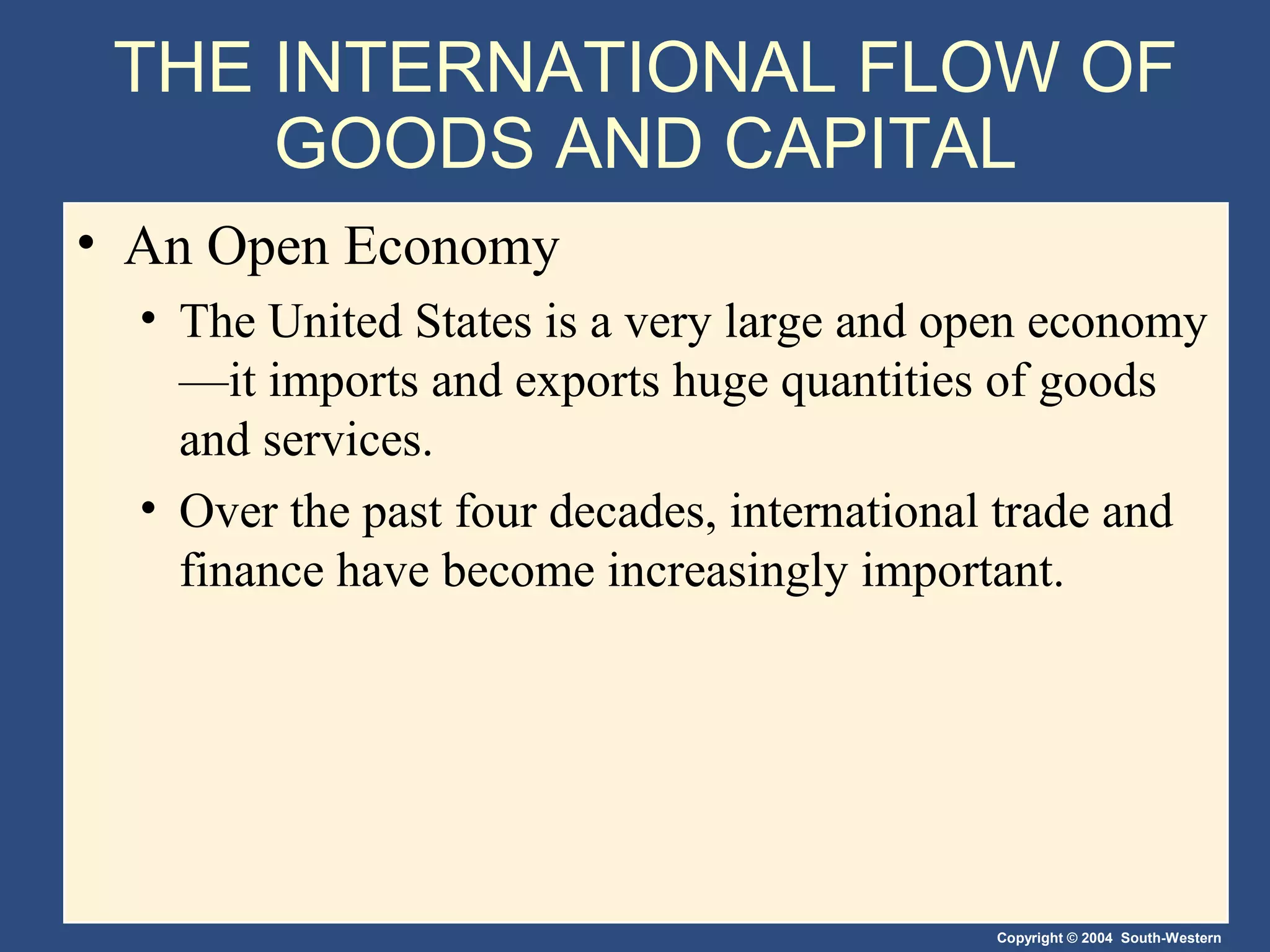 THE INTERNATIONAL FLOW OF GOODS AND CAPITAL

• An Open Economy
  • The United States is a very large and open economy—it imports and exports huge quantities of goods and services.
  • Over the past four decades, international trade and finance have become increasingly important.

Copyright © 2004 South-Western